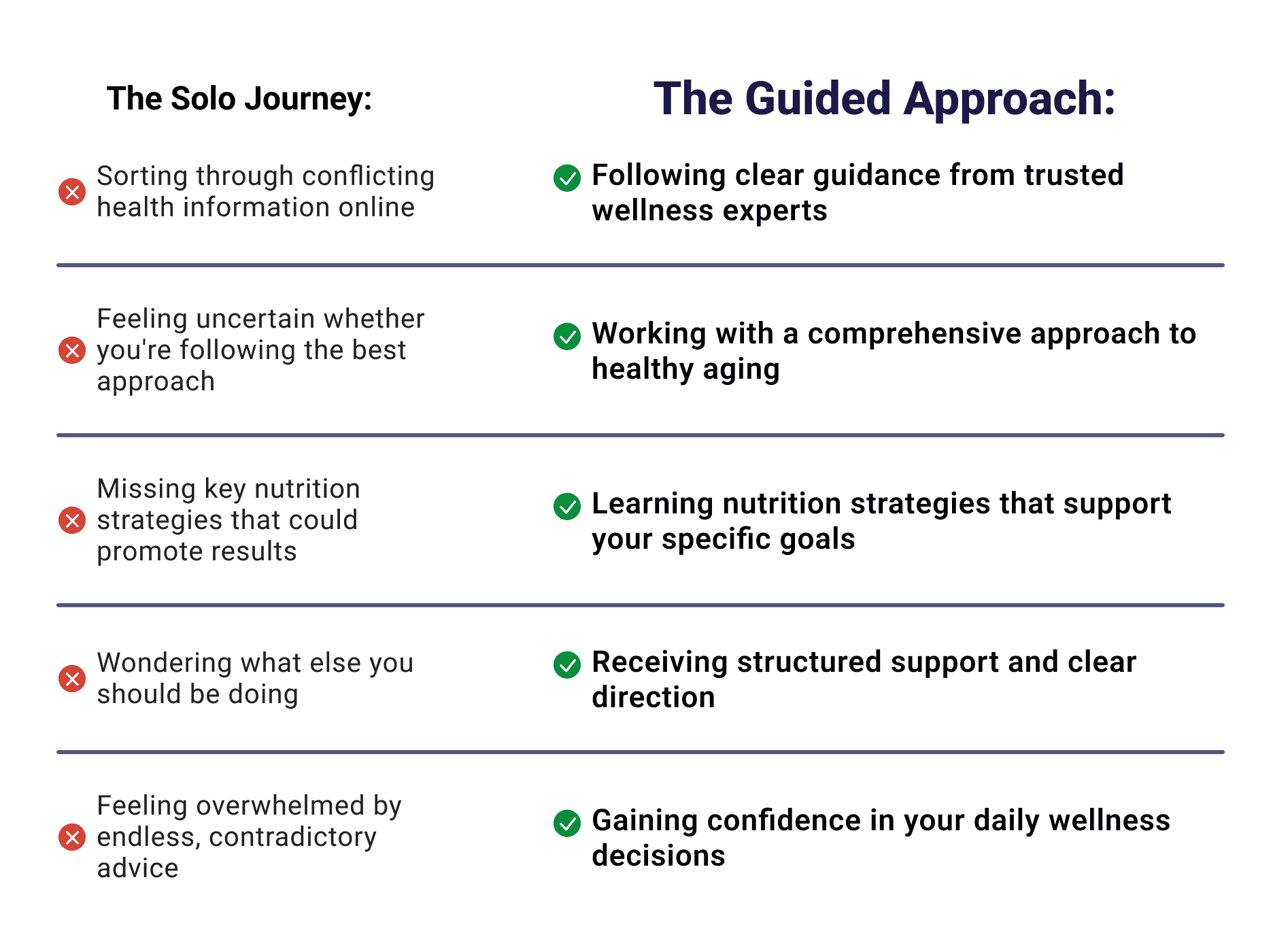 | The Solo Journey: | The Guided Approach: |
|---|---|
| Sorting through conflicting health information online | Following clear guidance from trusted wellness experts |
| Feeling uncertain whether you're following the best approach | Working with a comprehensive approach to healthy aging |
| Missing key nutrition strategies that could promote results | Learning nutrition strategies that support your specific goals |
| Wondering what else you should be doing | Receiving structured support and clear direction |
| Feeling overwhelmed by endless, contradictory advice | Gaining confidence in your daily wellness decisions |